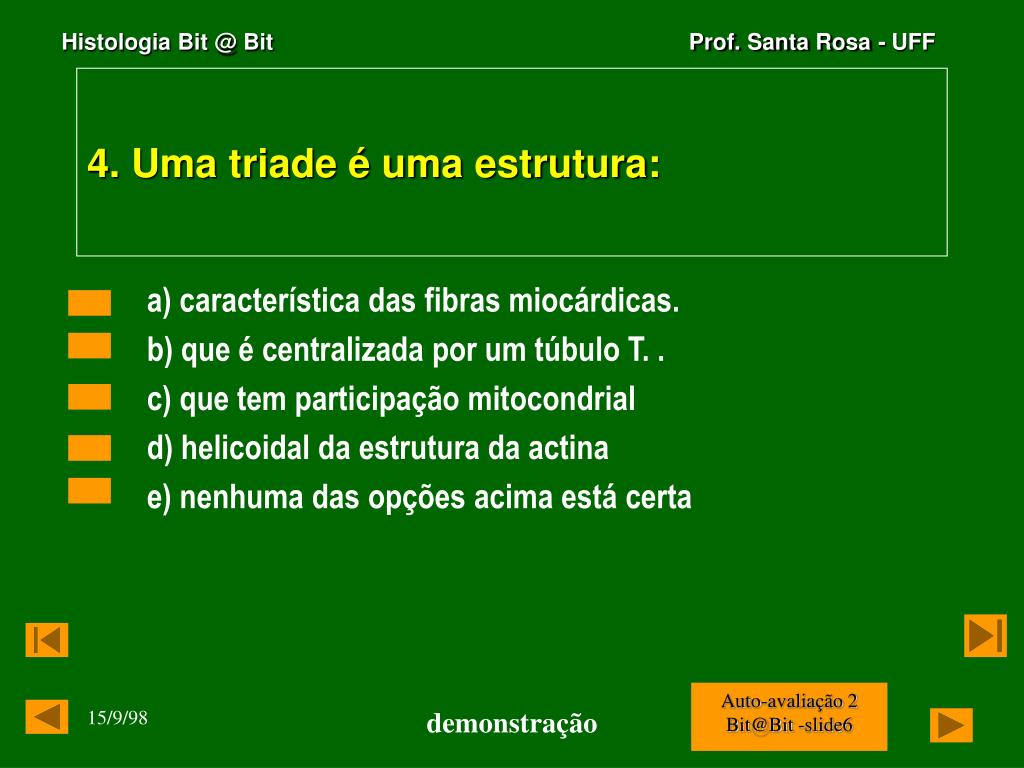 Histologia Bit @ Bit

Prof. Santa Rosa - UFF

4. Uma triade é uma estrutura:

a) característica das fibras miocárdicas.
b) que é centralizada por um túbulo T. .
c) que tem participação mitocondrial
d) helicoidal da estrutura da actina
e) nenhuma das opções acima está certa

15/9/98

demonstração

Auto-avaliação 2
Bit@Bit -slide6